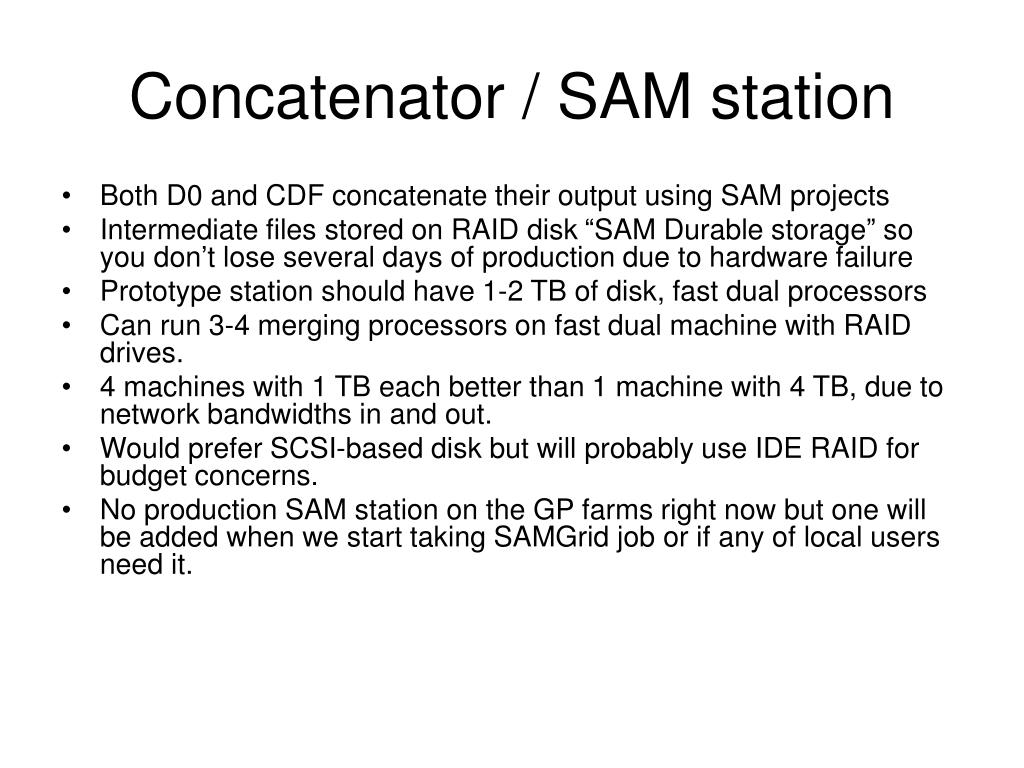 Concatenator / SAM station

• Both D0 and CDF concatenate their output using SAM projects
• Intermediate files stored on RAID disk “SAM Durable storage” so you don’t lose several days of production due to hardware failure
• Prototype station should have 1-2 TB of disk, fast dual processors
• Can run 3-4 merging processors on fast dual machine with RAID drives.
• 4 machines with 1 TB each better than 1 machine with 4 TB, due to network bandwidths in and out.
• Would prefer SCSI-based disk but will probably use IDE RAID for budget concerns.
• No production SAM station on the GP farms right now but one will be added when we start taking SAMGrid job or if any of local users need it.